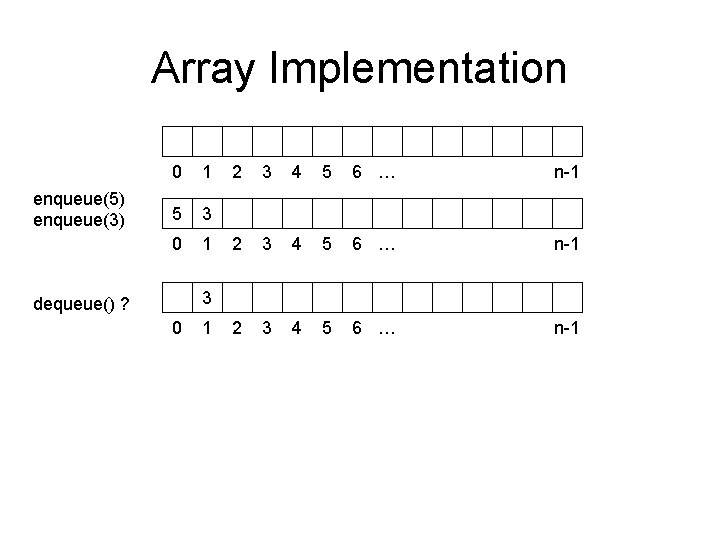 Array Implementation

0 1 2 3 4 5 6 … n-1

enqueue(5)
enqueue(3)

5 3

0 1 2 3 4 5 6 … n-1

dequeue() ?

3

0 1 2 3 4 5 6 … n-1